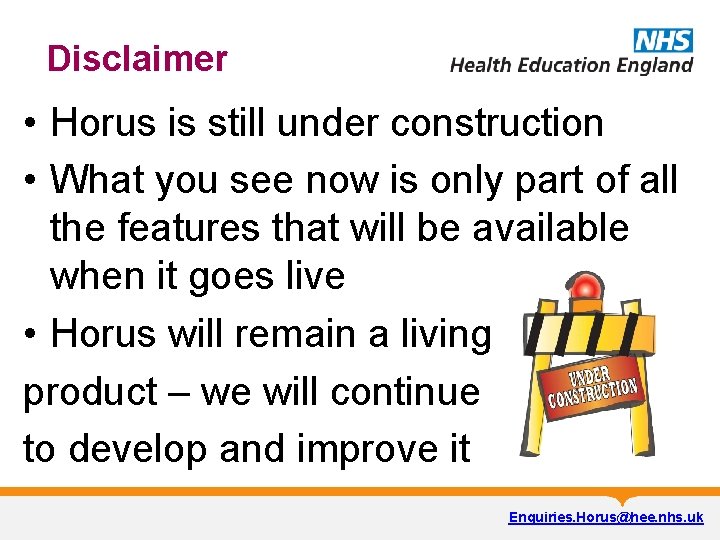 Disclaimer

NHS
Health Education England

• Horus is still under construction
• What you see now is only part of all the features that will be available when it goes live
• Horus will remain a living product – we will continue to develop and improve it

UNDER CONSTRUCTION

Enquiries.Horus@hee.nhs.uk